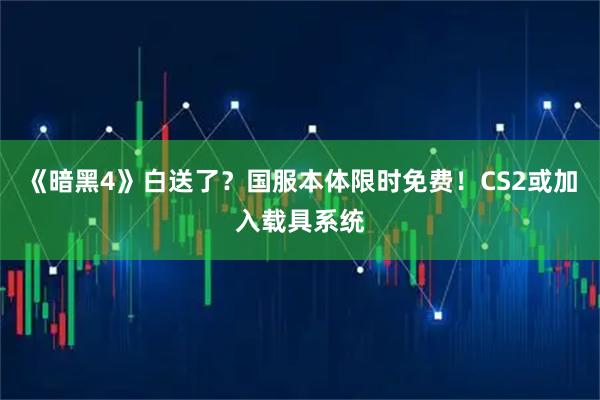 《暗黑4》白送了？国服本体限时免费！CS2或加入载具系统